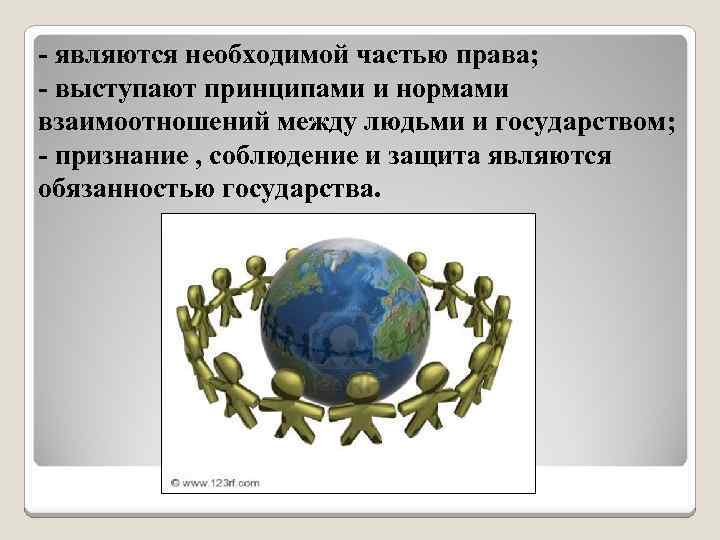 - являются необходимой частью права;
- выступают принципами и нормами взаимоотношений между людьми и государством;
- признание , соблюдение и защита являются обязанностью государства.

© www.123rf.com